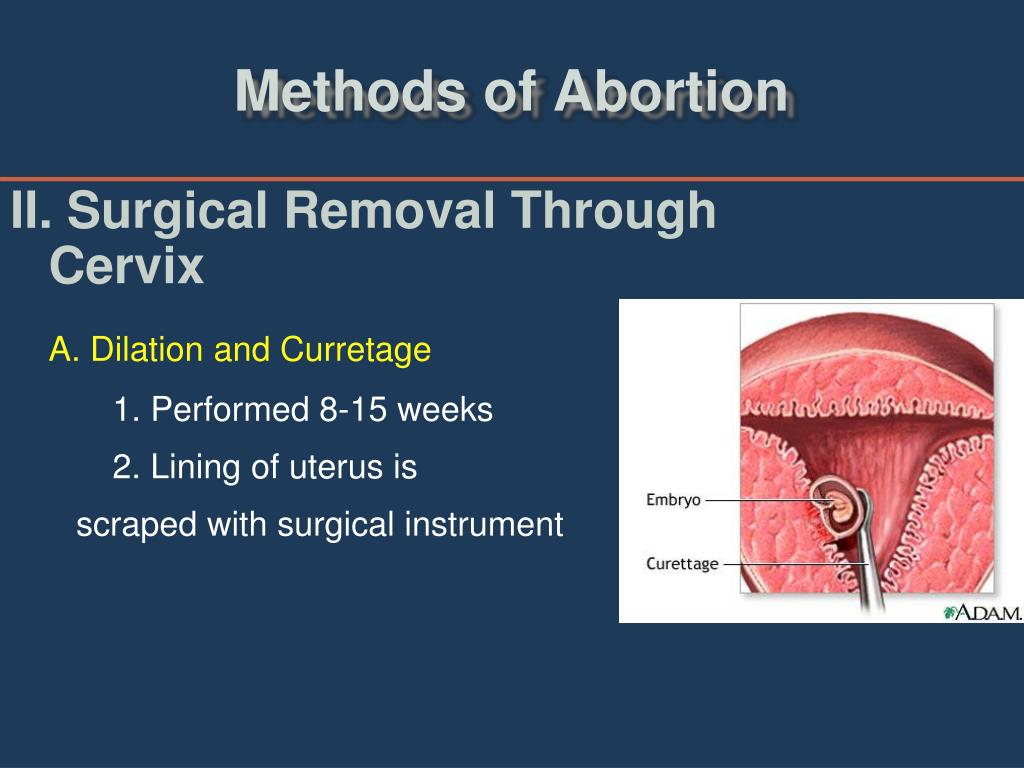 Methods of Abortion

II. Surgical Removal Through Cervix

A. Dilation and Curretage

1. Performed 8-15 weeks

2. Lining of uterus is scraped with surgical instrument

Embryo

Curettage

A.D.A.M.